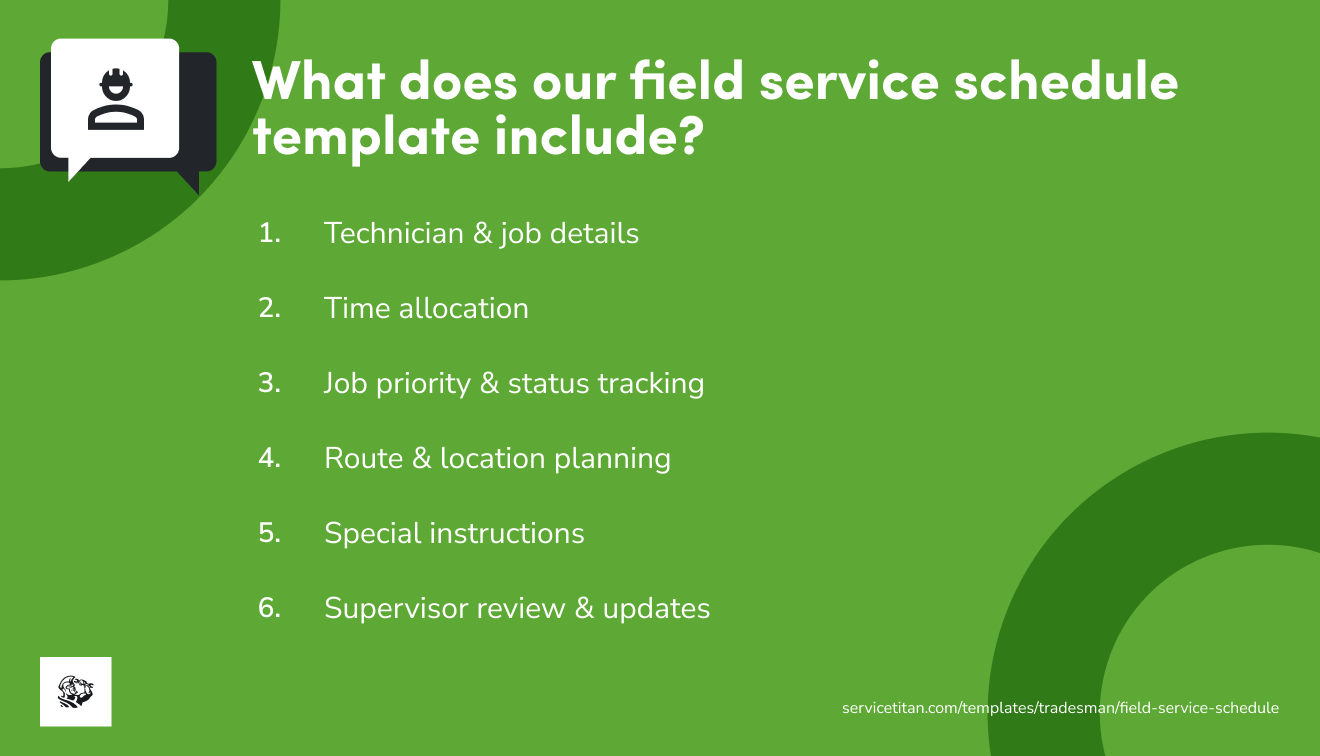 What does our field service schedule template include?

1. Technician & job details
2. Time allocation
3. Job priority & status tracking
4. Route & location planning
5. Special instructions
6. Supervisor review & updates

servicetitan.com/templates/tradesman/field-service-schedule